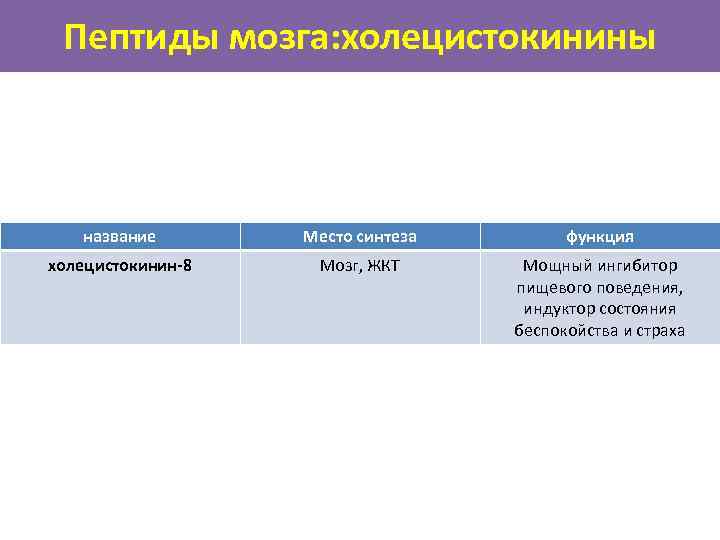 Пептиды мозга:холецистокинины

| название | Место синтеза | функция |
|---|---|---|
| холецистокинин-8 | Мозг, ЖКТ | Мощный ингибитор пищевого поведения, индуктор состояния беспокойства и страха |